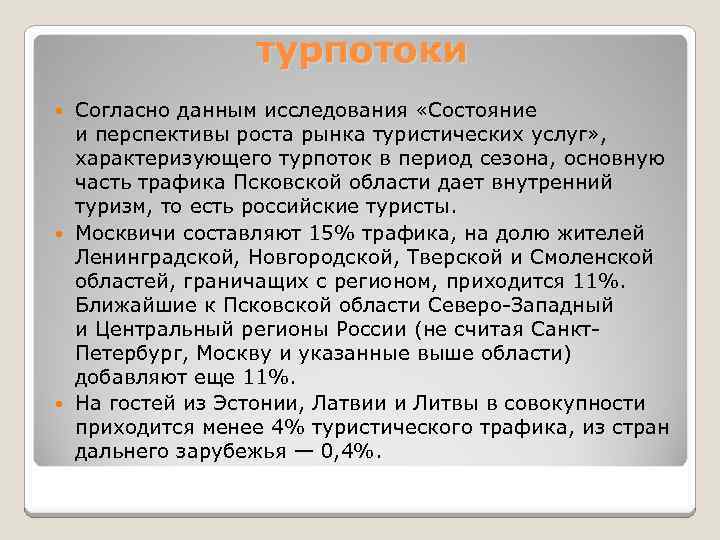 турпотоки

Согласно данным исследования «Состояние и перспективы роста рынка туристических услуг», характеризующего турпоток в период сезона, основную часть трафика Псковской области дает внутренний туризм, то есть российские туристы.

Москвичи составляют 15% трафика, на долю жителей Ленинградской, Новгородской, Тверской и Смоленской областей, граничащих с регионом, приходится 11%. Ближайшие к Псковской области Северо-Западный и Центральный регионы России (не считая Санкт-Петербург, Москву и указанные выше области) добавляют еще 11%.

На гостей из Эстонии, Латвии и Литвы в совокупности приходится менее 4% туристического трафика, из стран дальнего зарубежья — 0,4%.